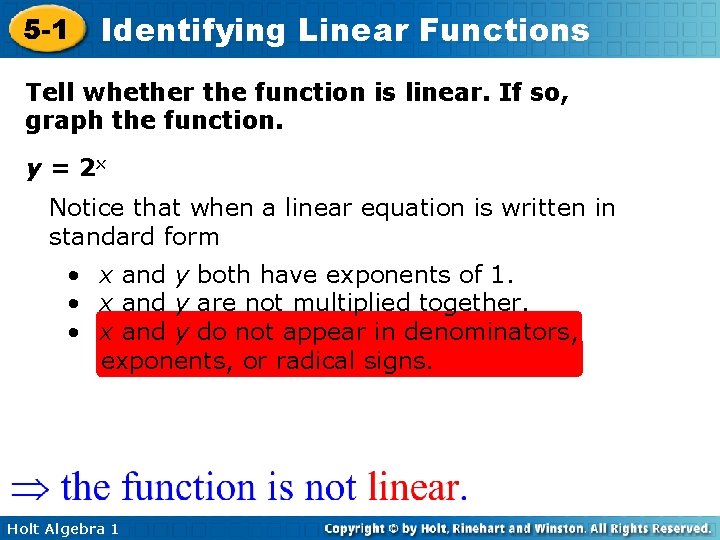 5-1 Identifying Linear Functions

Tell whether the function is linear. If so, graph the function.

$y = 2^x$

Notice that when a linear equation is written in standard form

• $x$ and $y$ both have exponents of 1.
• $x$ and $y$ are not multiplied together.
• $x$ and $y$ do not appear in denominators, exponents, or radical signs.

$\Rightarrow$ the function is not linear.

Holt Algebra 1

Copyright © by Holt, Rinehart and Winston. All Rights Reserved.